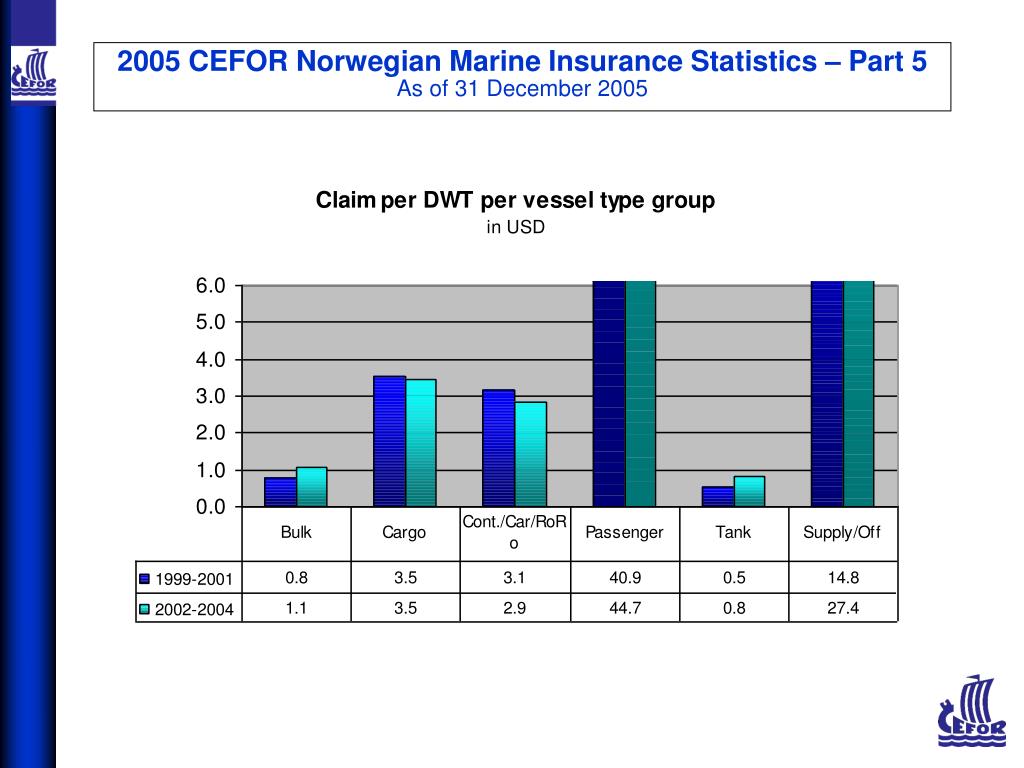 CEFOR

2005 CEFOR Norwegian Marine Insurance Statistics – Part 5
As of 31 December 2005

Claim per DWT per vessel type group
in USD

6.0
5.0
4.0
3.0
2.0
1.0
0.0

| | Bulk | Cargo | Cont./Car/RoRo | Passenger | Tank | Supply/Off |
|---|---|---|---|---|---|---|
| 1999-2001 | 0.8 | 3.5 | 3.1 | 40.9 | 0.5 | 14.8 |
| 2002-2004 | 1.1 | 3.5 | 2.9 | 44.7 | 0.8 | 27.4 |

CEFOR